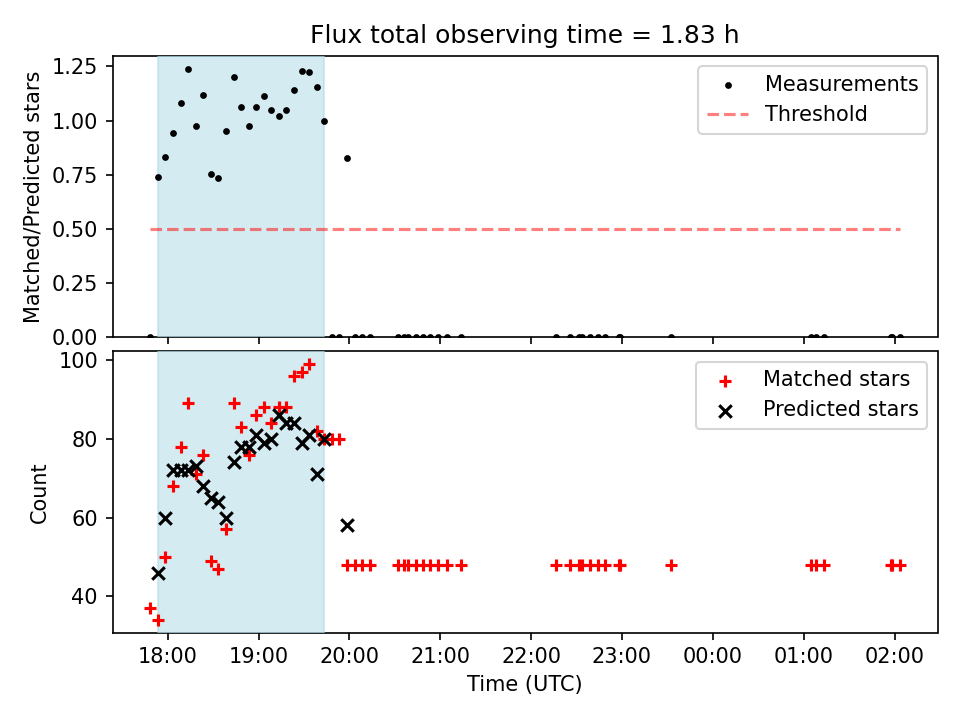 Flux total observing time = 1.83 h

Matched/Predicted stars

1.25
1.00
0.75
0.50
0.25
0.00

Measurements
Threshold

Count

100
80
60
40

Matched stars
Predicted stars

18:00
19:00
20:00
21:00
22:00
23:00
00:00
01:00
02:00

Time (UTC)